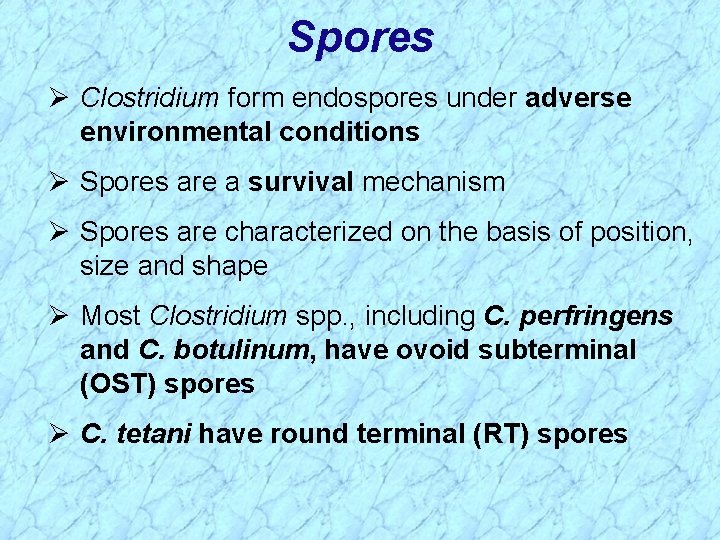 Spores

➢ Clostridium form endospores under adverse environmental conditions

➢ Spores are a survival mechanism

➢ Spores are characterized on the basis of position, size and shape

➢ Most Clostridium spp., including C. perfringens and C. botulinum, have ovoid subterminal (OST) spores

➢ C. tetani have round terminal (RT) spores